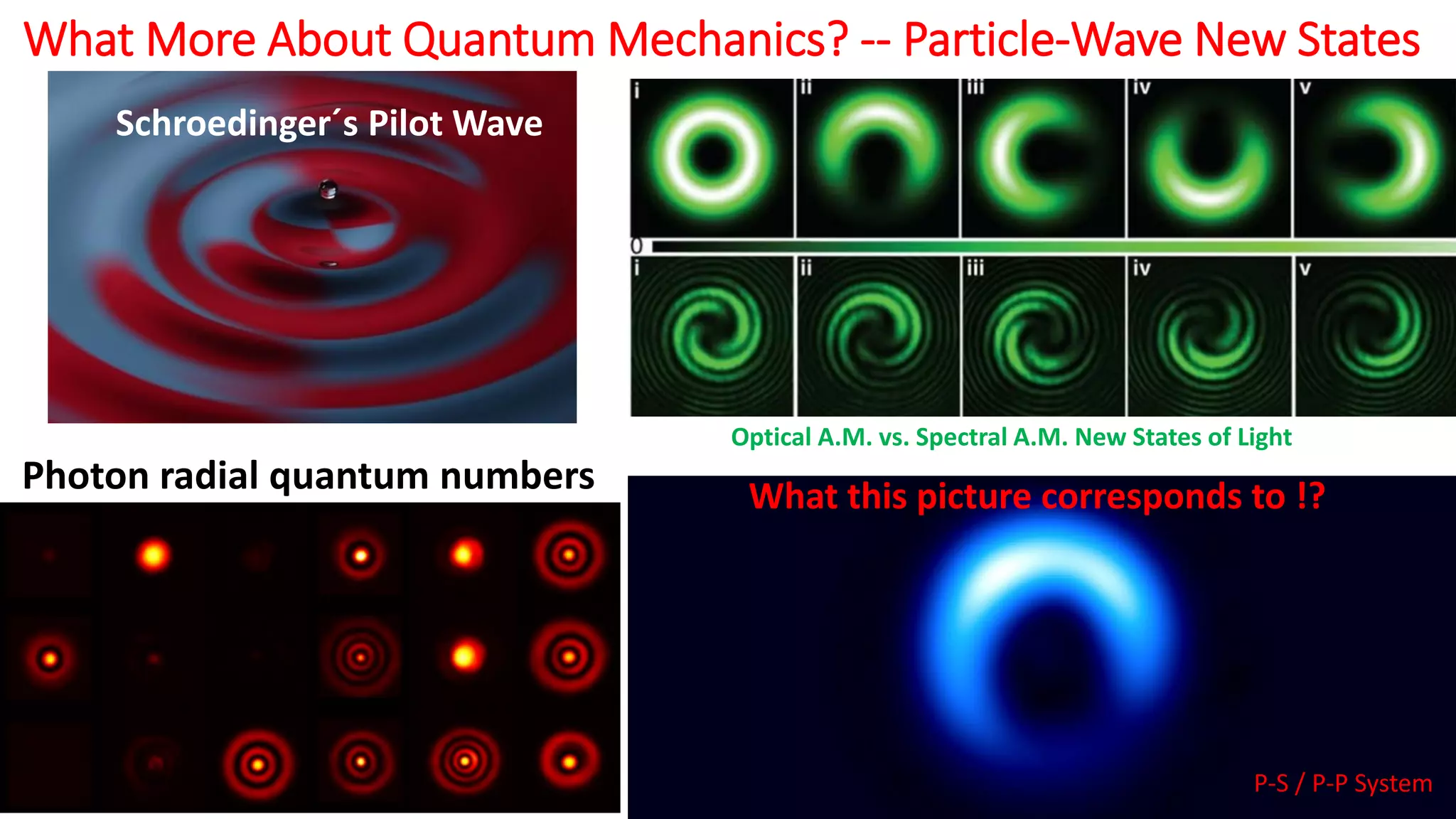 What More About Quantum Mechanics? -- Particle-Wave New States

Schroedinger´s Pilot Wave

i ii iii iv v

0

i ii iii iv v

Optical A.M. vs. Spectral A.M. New States of Light

Photon radial quantum numbers

What this picture corresponds to !?

P-S / P-P System